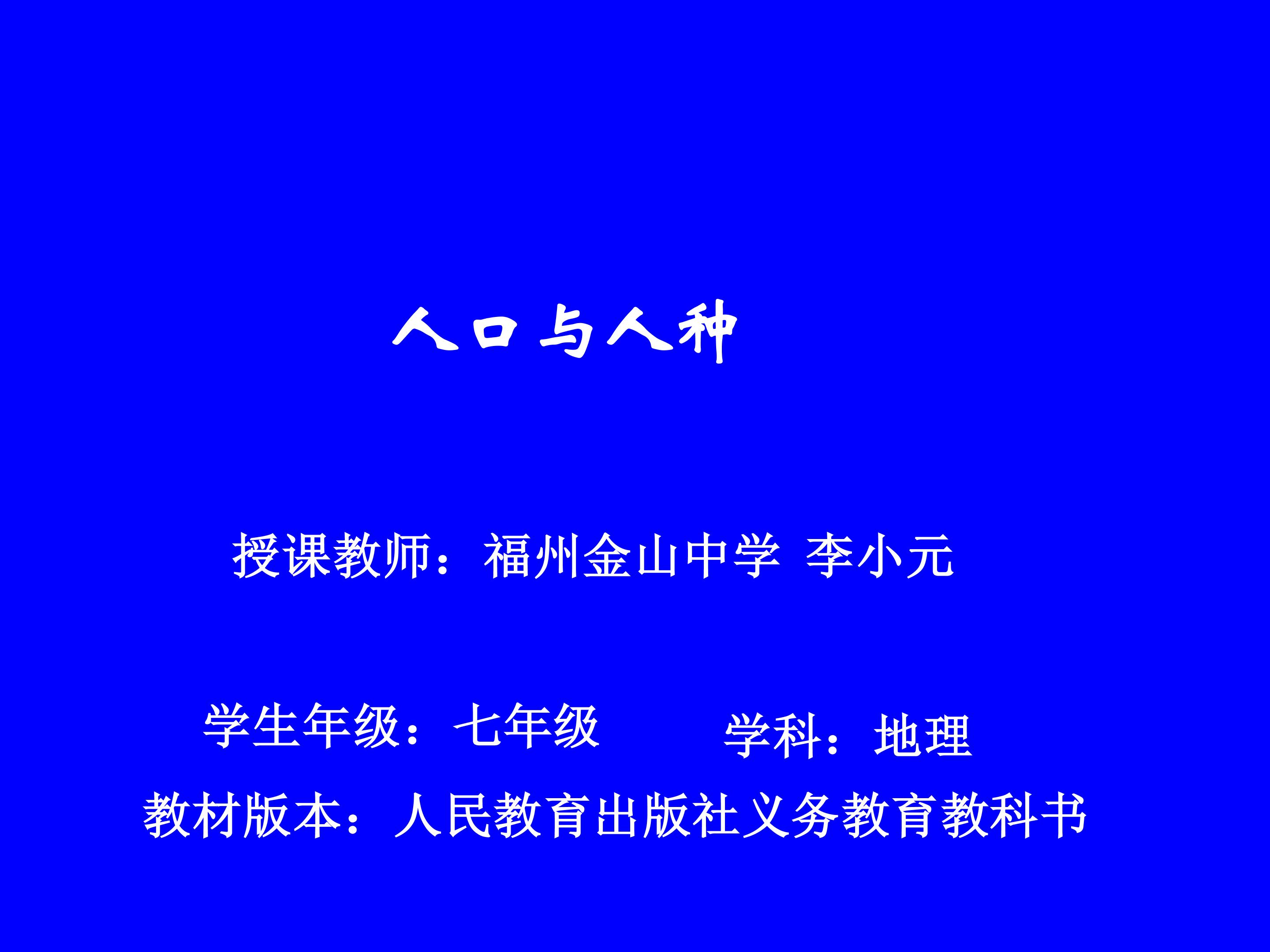 人口与人种

授课教师：福州金山中学 李小元

学生年级：七年级 学科：地理

教材版本：人民教育出版社义务教育教科书